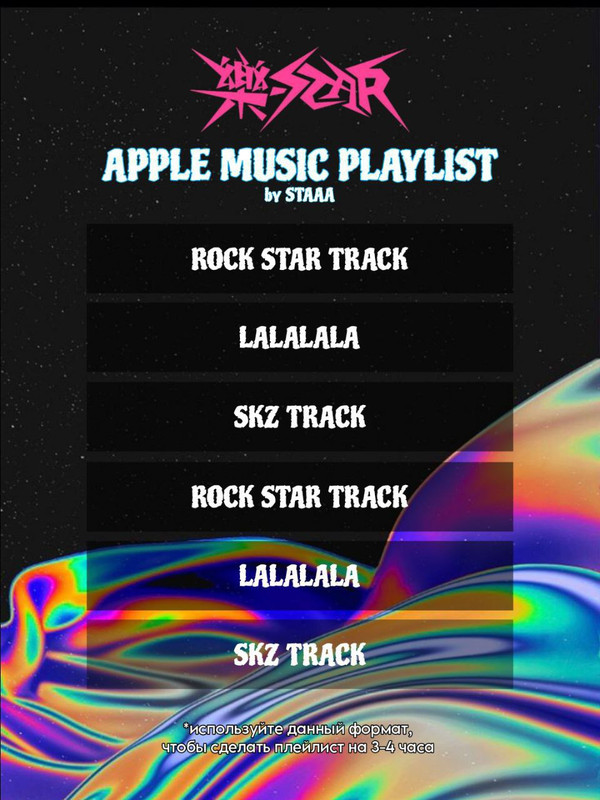 樂-STAR

APPLE MUSIC PLAYLIST
by STAAA

ROCK STAR TRACK

LALALALA

SKZ TRACK

ROCK STAR TRACK

LALALALA

SKZ TRACK

*используйте данный формат, чтобы сделать плейлист на 3-4 часа